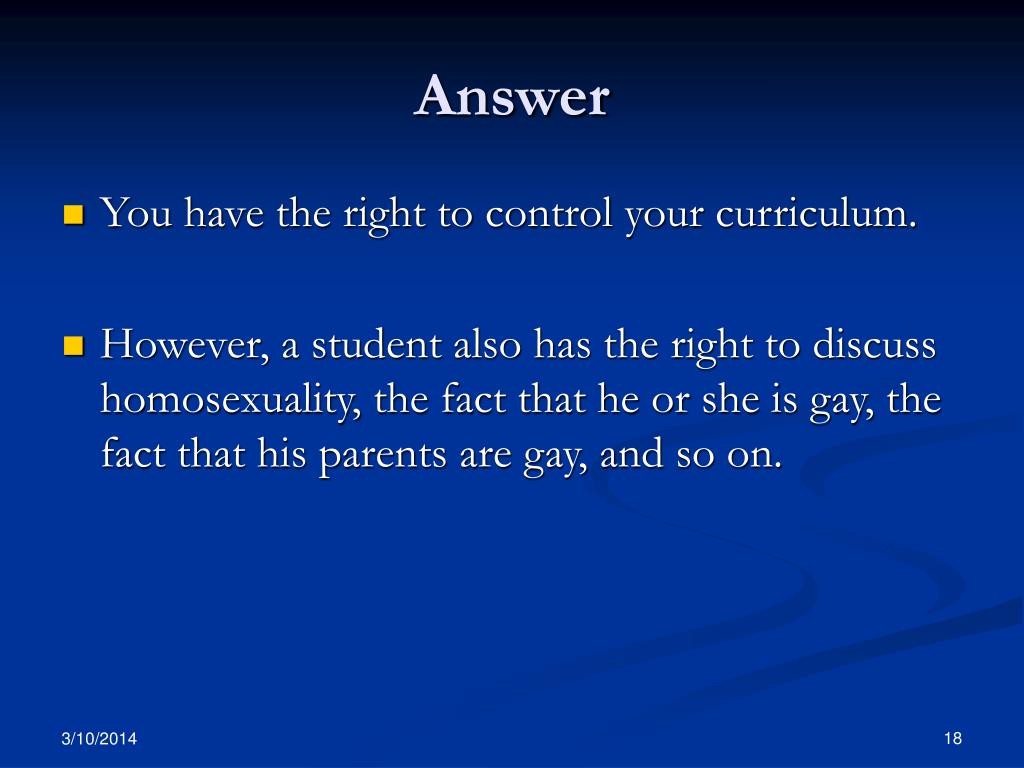 Answer

You have the right to control your curriculum.

However, a student also has the right to discuss homosexuality, the fact that he or she is gay, the fact that his parents are gay, and so on.

3/10/2014

18